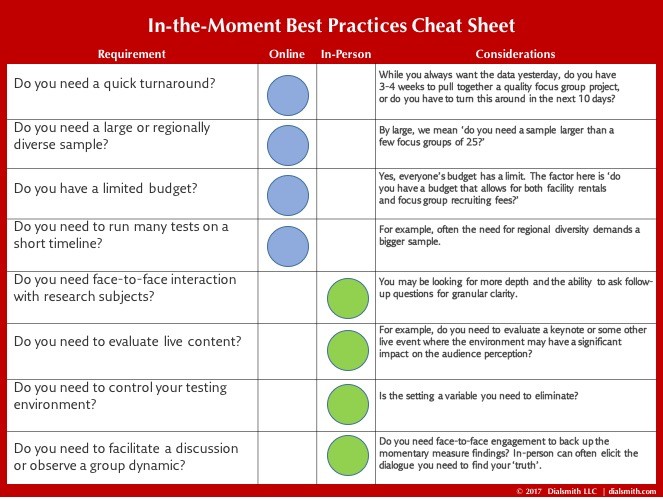 In-the-Moment Best Practices Cheat Sheet

| Requirement | Online | In-Person | Considerations |
|---|---|---|---|
| Do you need a quick turnaround? | | | While you always want the data yesterday, do you have 3-4 weeks to pull together a quality focus group project, or do you have to turn this around in the next 10 days? |
| Do you need a large or regionally diverse sample? | | | By large, we mean 'do you need a sample larger than a few focus groups of 25?' |
| Do you have a limited budget? | | | Yes, everyone's budget has a limit. The factor here is 'do you have a budget that allows for both facility rentals and focus group recruiting fees?' |
| Do you need to run many tests on a short timeline? | | | For example, often the need for regional diversity demands a bigger sample. |
| Do you need face-to-face interaction with research subjects? | | | You may be looking for more depth and the ability to ask follow-up questions for granular clarity. |
| Do you need to evaluate live content? | | | For example, do you need to evaluate a keynote or some other live event where the environment may have a significant impact on the audience perception? |
| Do you need to control your testing environment? | | | Is the setting a variable you need to eliminate? |
| Do you need to facilitate a discussion or observe a group dynamic? | | | Do you need face-to-face engagement to back up the momentary measure findings? In-person can often elicit the dialogue you need to find your 'truth'. |

© 2017 Dialsmith LLC | dialsmith.com